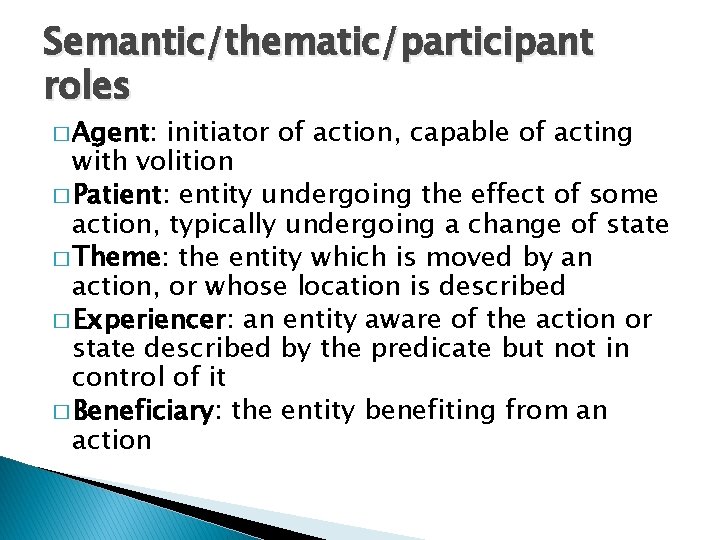 Semantic/thematic/participant roles

□ Agent: initiator of action, capable of acting with volition
□ Patient: entity undergoing the effect of some action, typically undergoing a change of state
□ Theme: the entity which is moved by an action, or whose location is described
□ Experiencer: an entity aware of the action or state described by the predicate but not in control of it
□ Beneficiary: the entity benefiting from an action